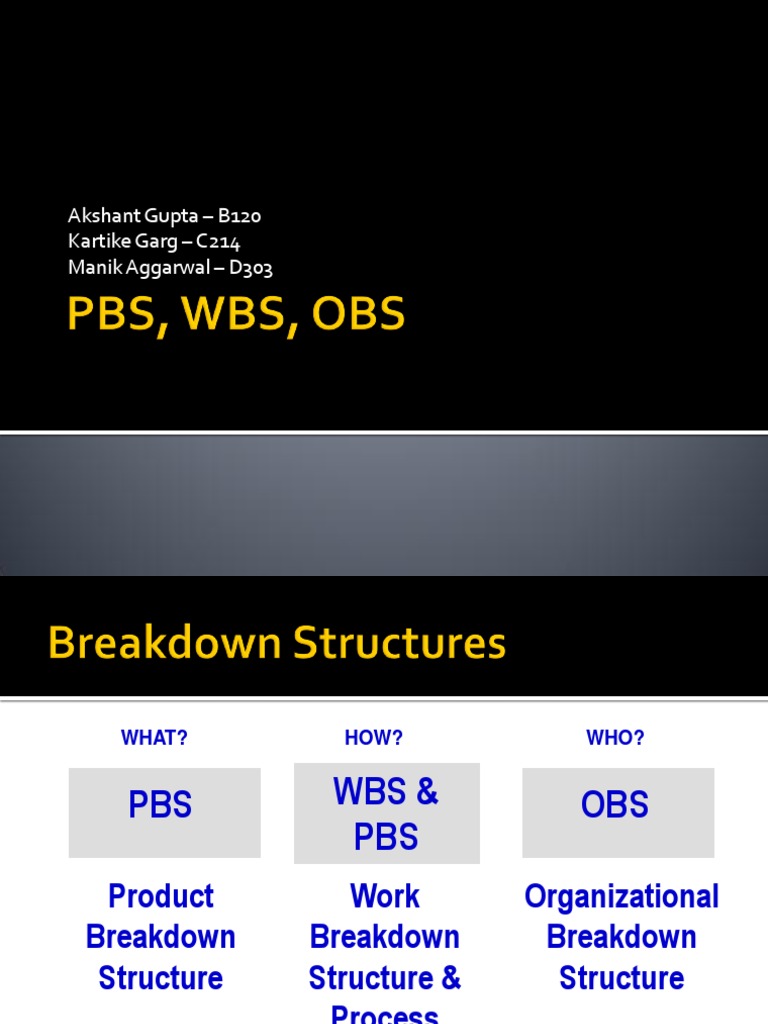 Akshant Gupta – B120
Kartike Garg – C214
Manik Aggarwal – D303

PBS, WBS, OBS

Breakdown Structures

WHAT?

PBS

Product Breakdown Structure

HOW?

WBS & PBS

Work Breakdown Structure & Process

WHO?

OBS

Organizational Breakdown Structure